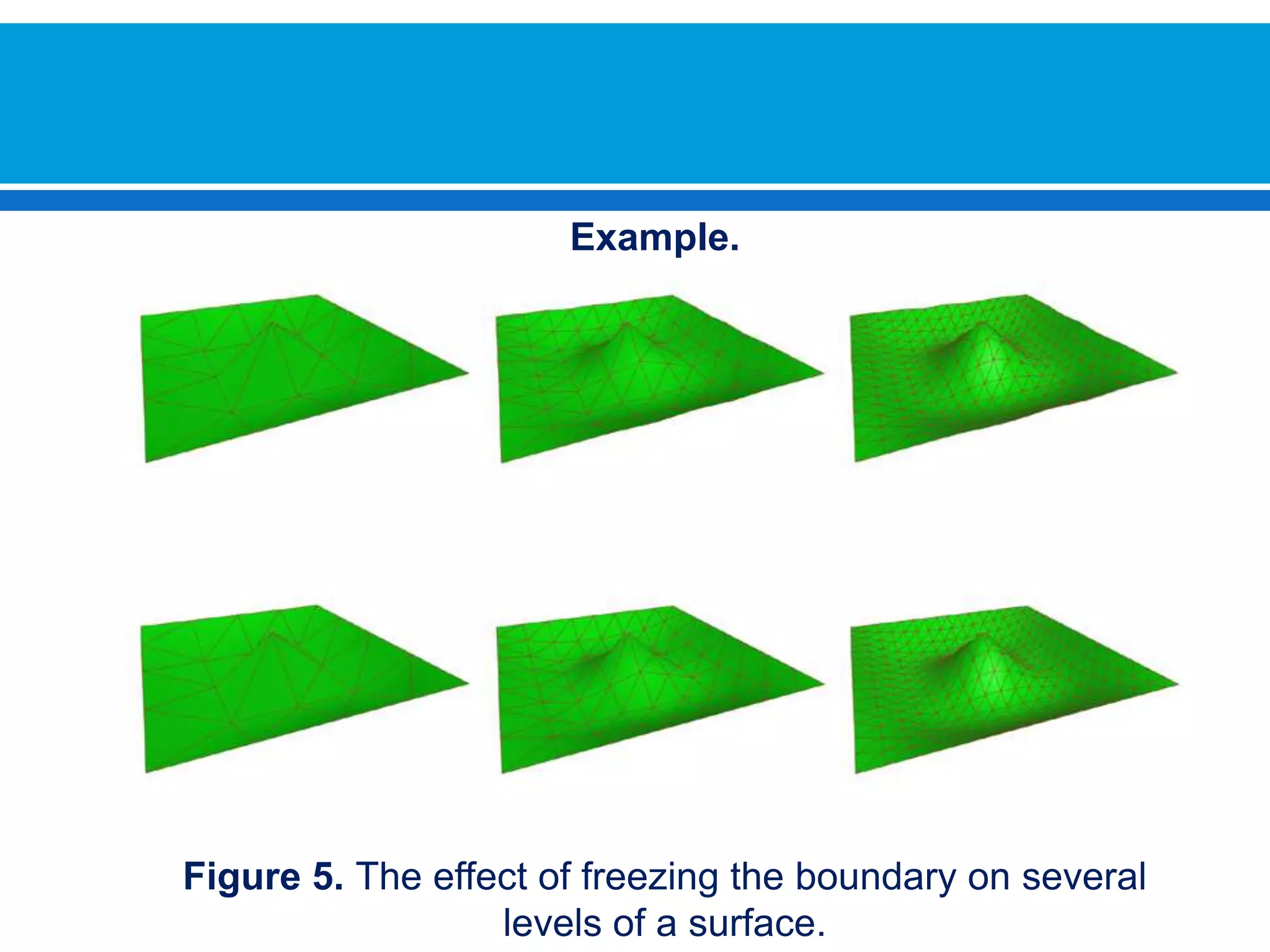 Example.

Figure 5. The effect of freezing the boundary on several levels of a surface.